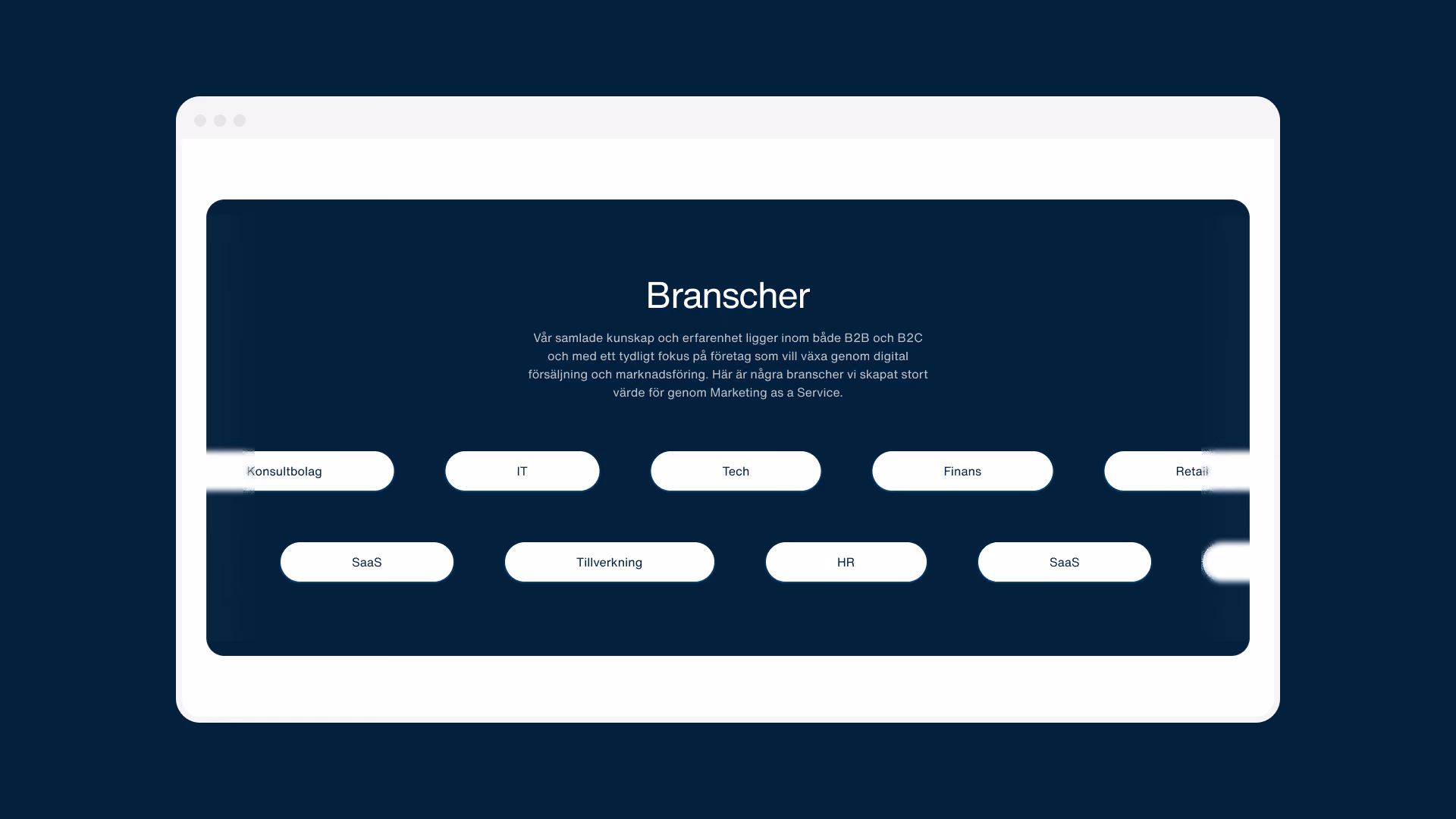 Branscher

Vår samlade kunskap och erfarenhet ligger inom både B2B och B2C och med ett tydligt fokus på företag som vill växa genom digital försäljning och marknadsföring. Här är några branscher vi skapat stort värde för genom Marketing as a Service.

Konsultbolag

IT

Tech

Finans

Retail

SaaS

Tillverkning

HR

SaaS